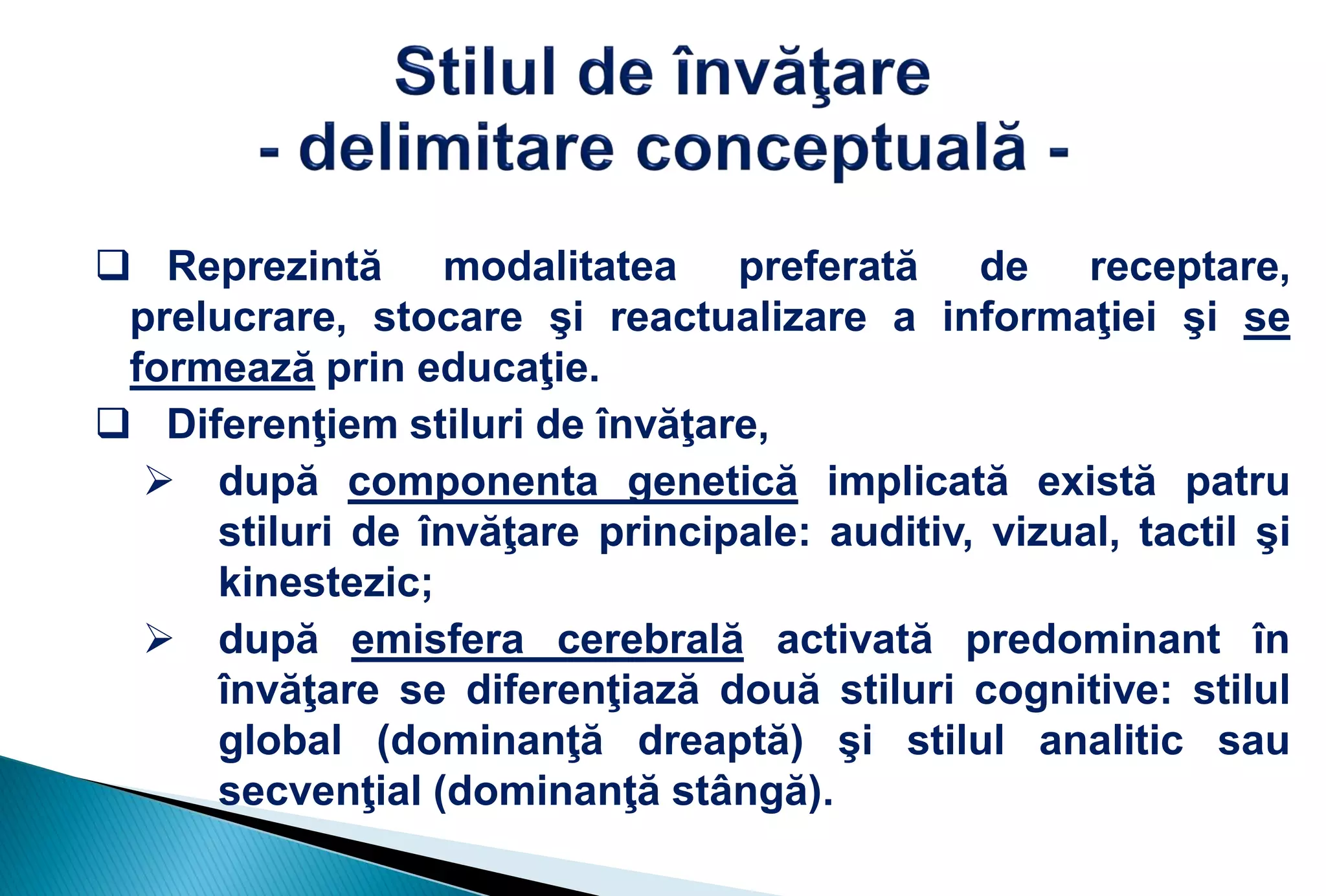 Stilul de învăţare
- delimitare conceptuală -

❑ Reprezintă modalitatea preferată de receptare, prelucrare, stocare şi reactualizare a informaţiei şi se formează prin educaţie.

❑ Diferenţiem stiluri de învăţare,

➢ după componenta genetică implicată există patru stiluri de învăţare principale: auditiv, vizual, tactil şi kinestezic;

➢ după emisfera cerebrală activată predominant în învăţare se diferenţiază două stiluri cognitive: stilul global (dominanţă dreaptă) şi stilul analitic sau secvenţial (dominanţă stângă).